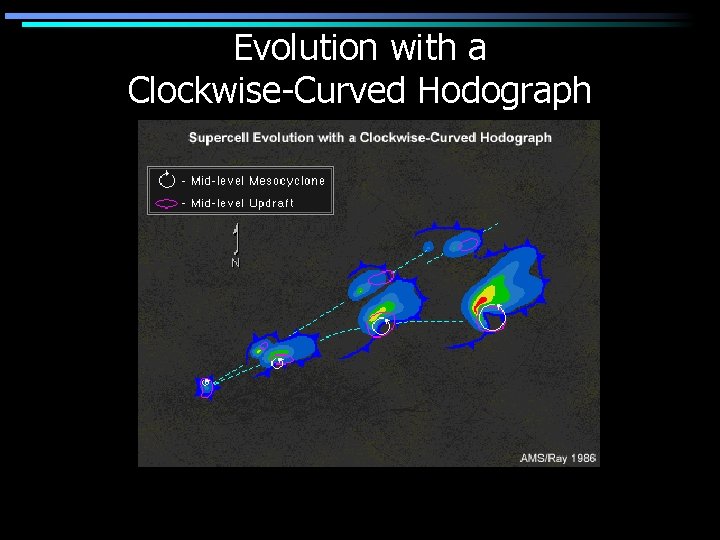 Evolution with a Clockwise-Curved Hodograph

Supercell Evolution with a Clockwise-Curved Hodograph

- Mid-level Mesocyclone

- Mid-level Updraft

N

AMS/Ray 1986